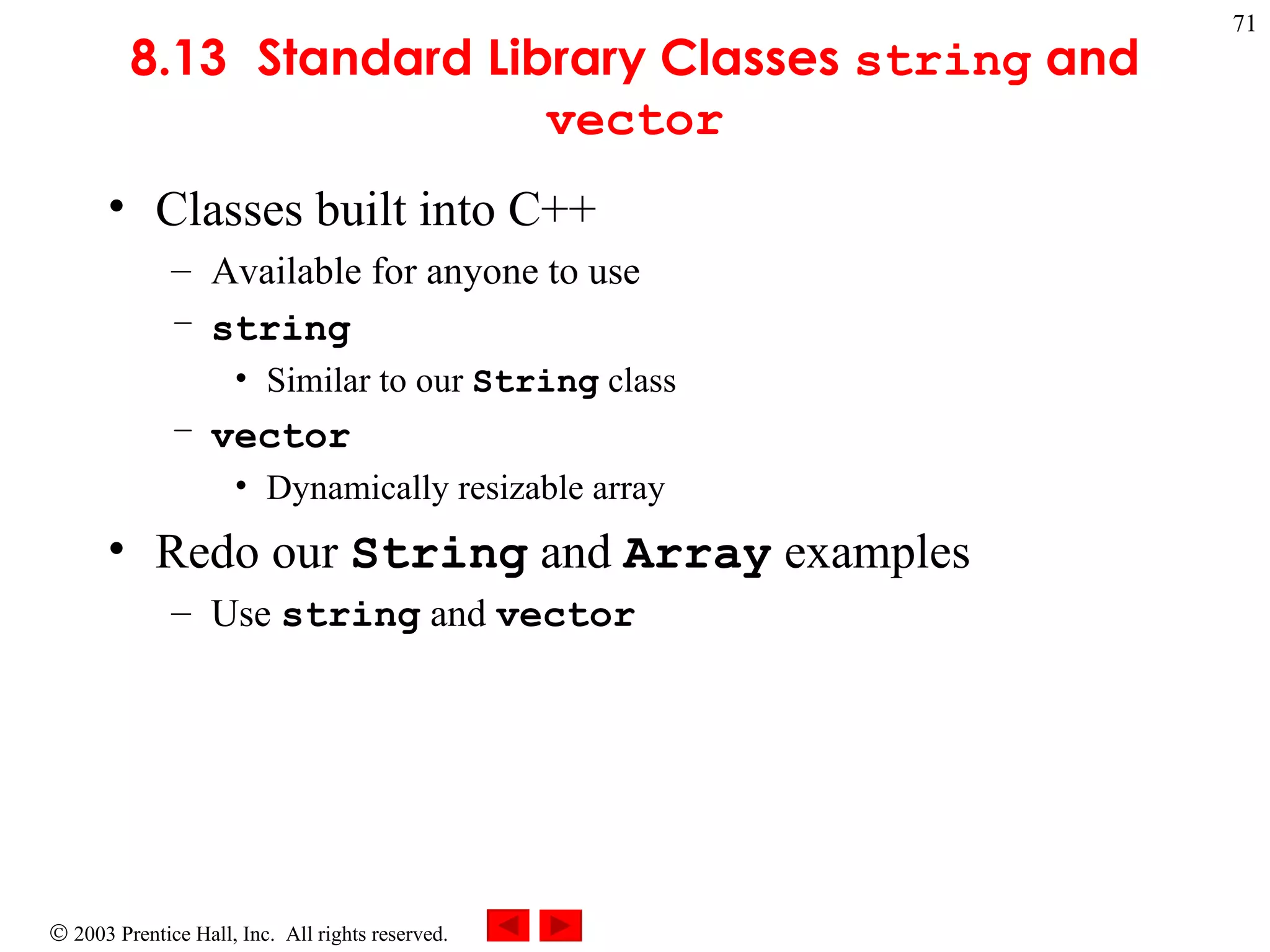 71

8.13 Standard Library Classes string and vector

• Classes built into C++
  – Available for anyone to use
  – string
    • Similar to our String class
  – vector
    • Dynamically resizable array
• Redo our String and Array examples
  – Use string and vector

© 2003 Prentice Hall, Inc. All rights reserved.